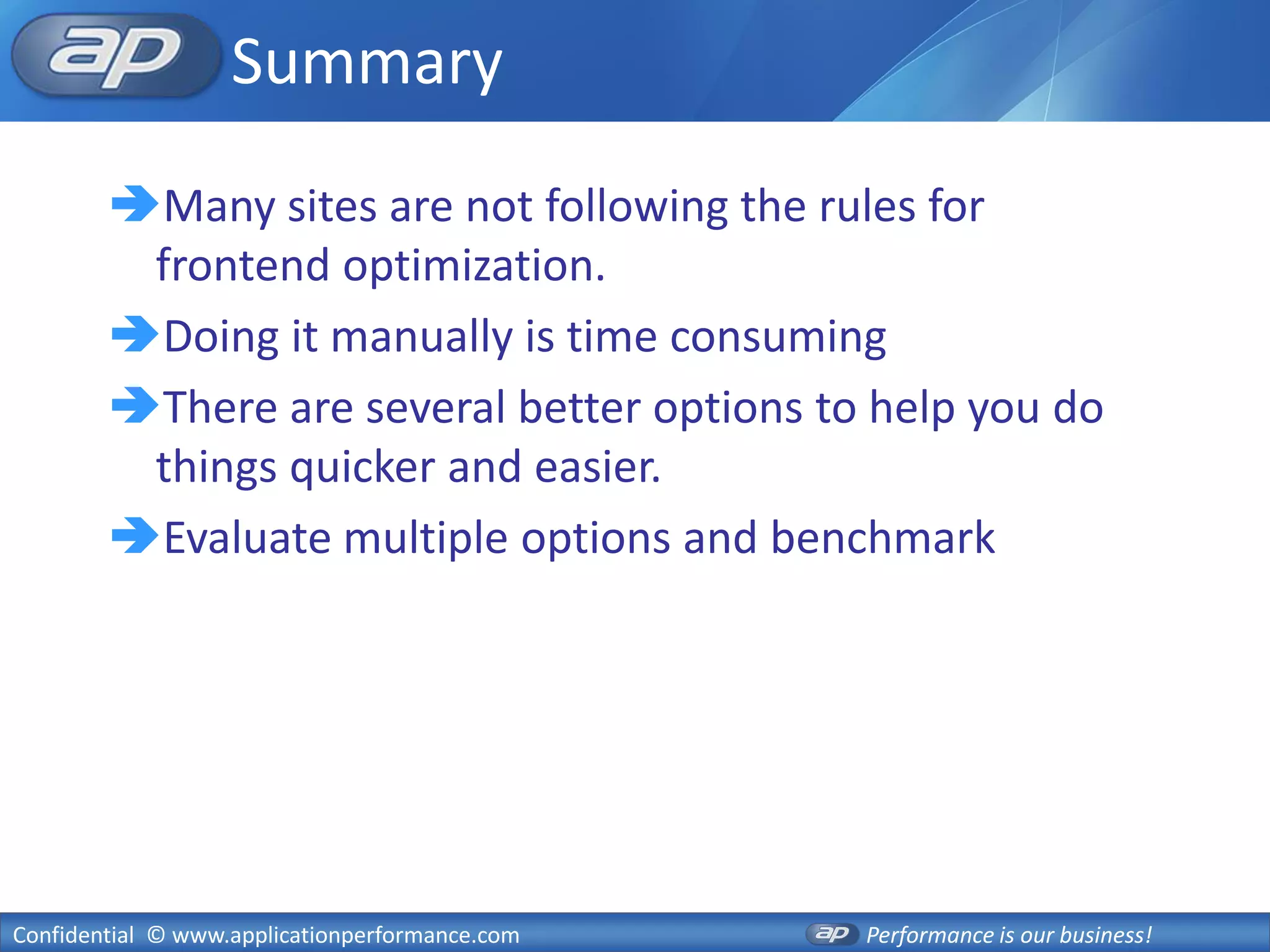 ap Summary

Many sites are not following the rules for frontend optimization.

Doing it manually is time consuming

There are several better options to help you do things quicker and easier.

Evaluate multiple options and benchmark

Confidential © www.applicationperformance.com ap Performance is our business!